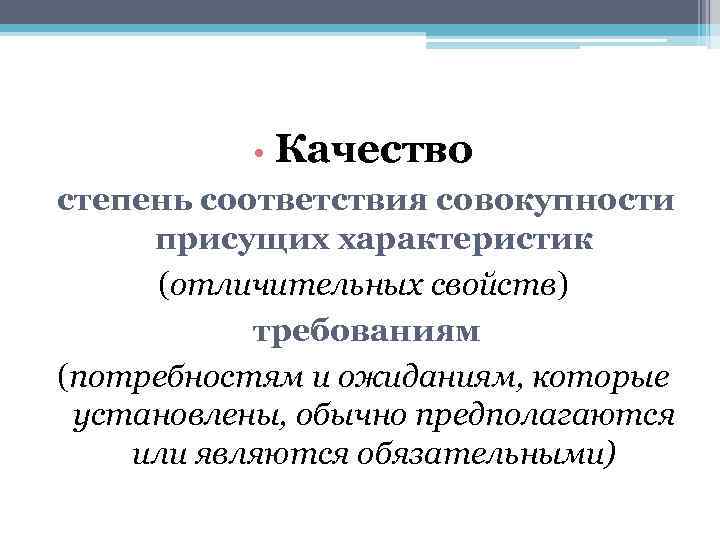 • Качество

степень соответствия совокупности присущих характеристик

(отличительных свойств)

требованиям

(потребностям и ожиданиям, которые установлены, обычно предполагаются или являются обязательными)